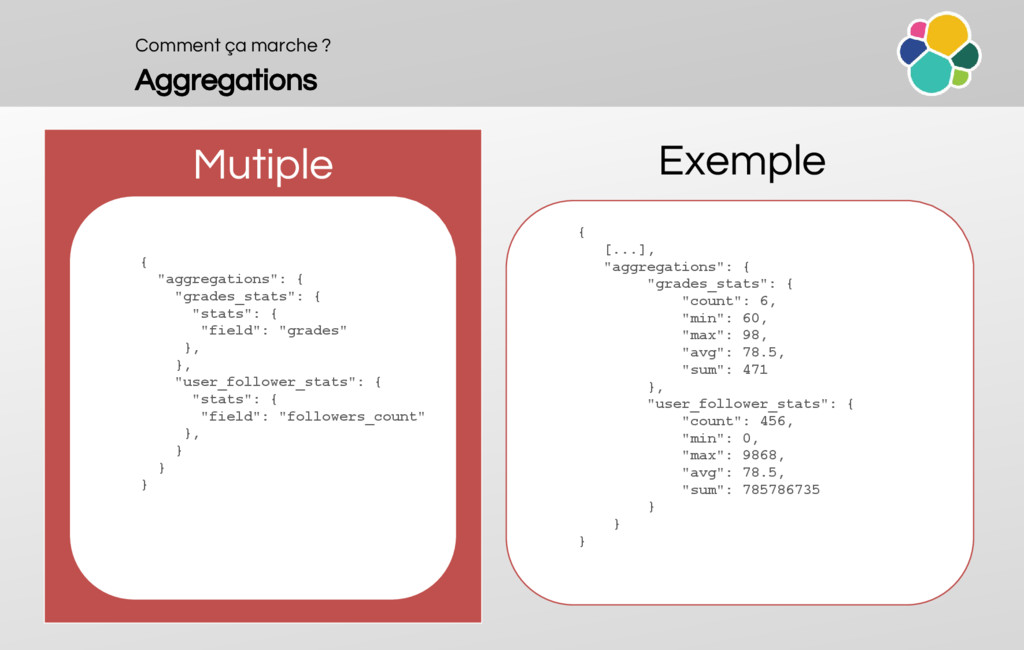 Comment ça marche ?

Aggregations

Mutiple

{
"aggregations": {
"grades_stats": {
"stats": {
"field": "grades"
},
},
"user_follower_stats": {
"stats": {
"field": "followers_count"
},
}
}
}

Exemple

{
[...],
"aggregations": {
"grades_stats": {
"count": 6,
"min": 60,
"max": 98,
"avg": 78.5,
"sum": 471
},
"user_follower_stats": {
"count": 456,
"min": 0,
"max": 9868,
"avg": 78.5,
"sum": 785786735
}
}
}